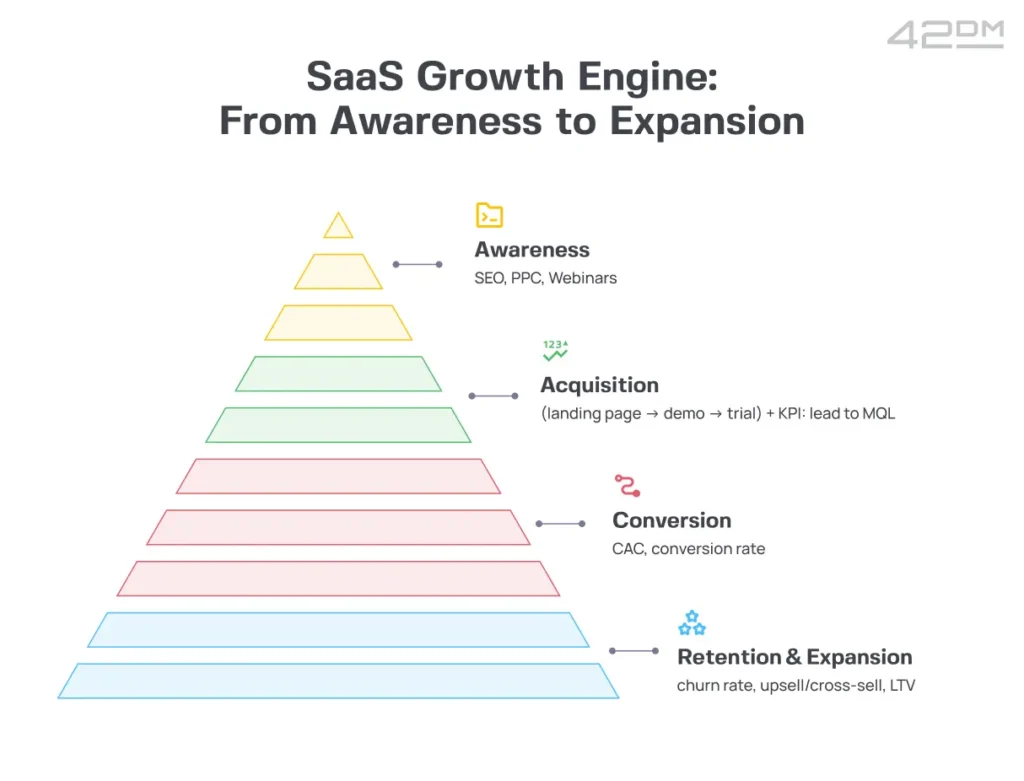 42DM

SaaS Growth Engine:
From Awareness to Expansion

Awareness
SEO, PPC, Webinars

123

Acquisition
(landing page → demo → trial) + KPI: lead to MQL

Conversion
CAC, conversion rate

Retention & Expansion
churn rate, upsell/cross-sell, LTV